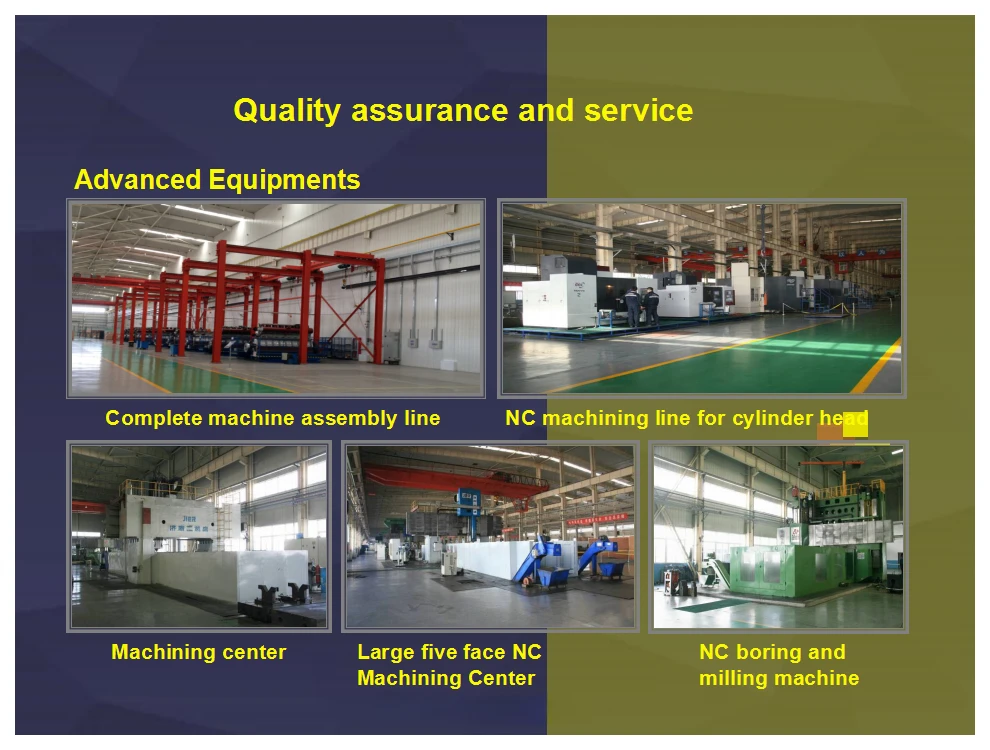 Quality assurance and service

Advanced Equipments

Complete machine assembly line

NC machining line for cylinder head

Machining center

Large five face NC Machining Center

NC boring and milling machine